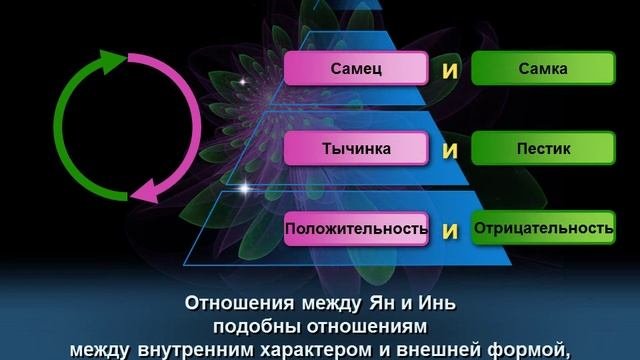 Самец и Самка

Тычинка и Пестик

Положительность и Отрицательность

Отношения между Ян и Инь подобны отношениям между внутренним характером и внешней формой,